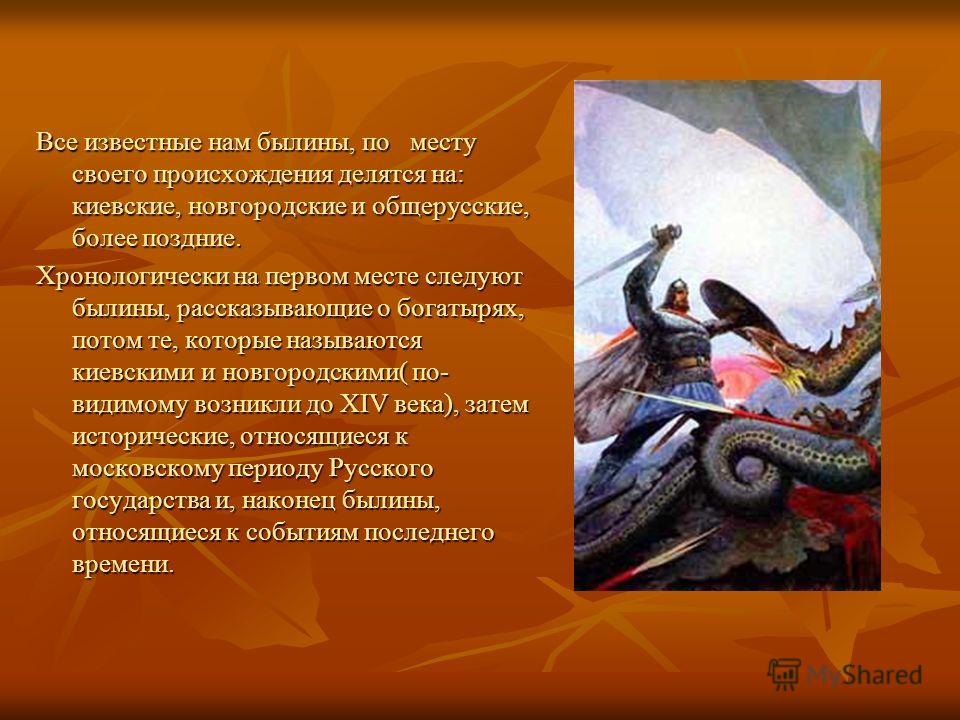 Все известные нам былины, по месту своего происхождения делятся на: киевские, новгородские и общерусские, более поздние.

Хронологически на первом месте следуют былины, рассказывающие о богатырях, потом те, которые называются киевскими и новгородскими( по-видимому возникли до XIV века), затем исторические, относящиеся к московскому периоду Русского государства и, наконец былины, относящиеся к событиям последнего времени.

MyShared